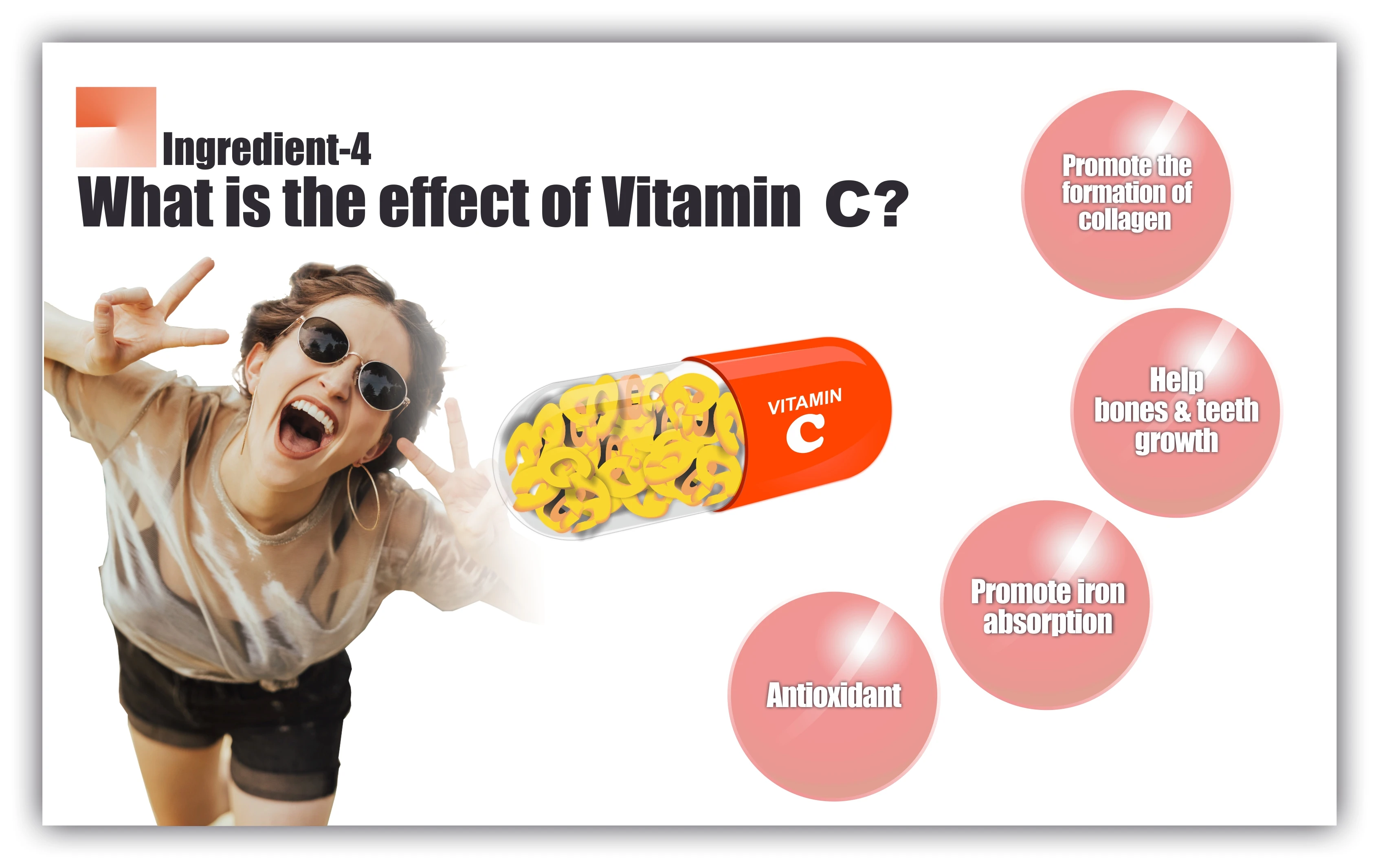 Ingredient-4

What is the effect of Vitamin C?

VITAMIN C

Promote the formation of collagen

Help bones & teeth growth

Promote iron absorption

Antioxidant